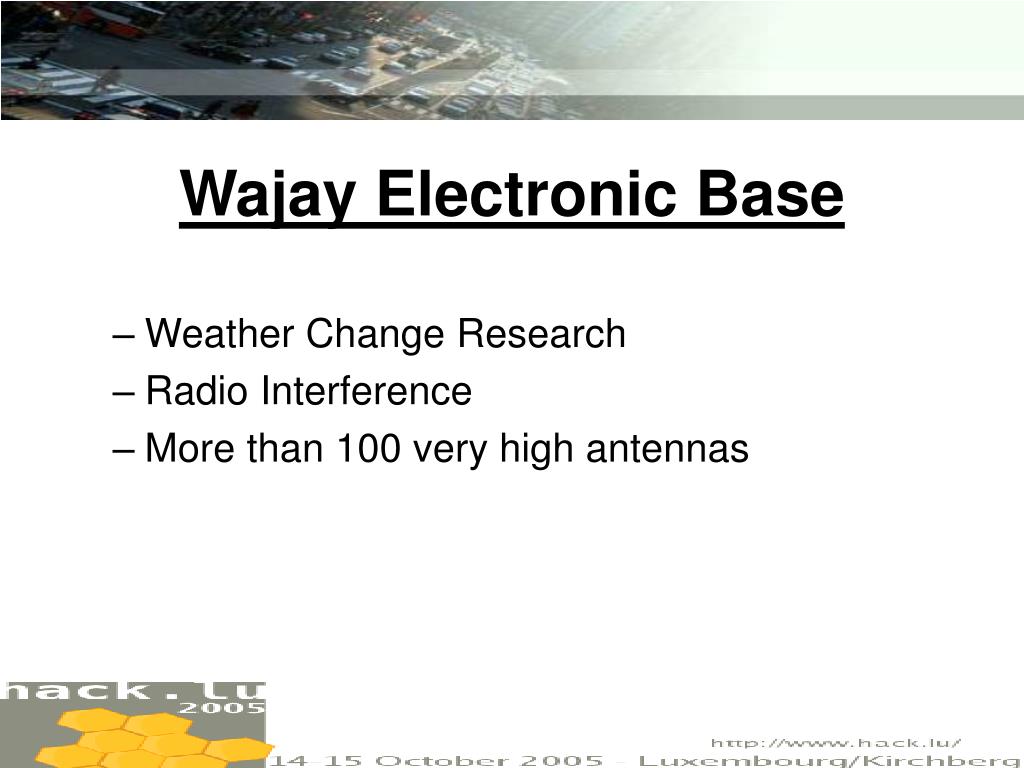 Wajay Electronic Base

– Weather Change Research
– Radio Interference
– More than 100 very high antennas

hack.lu
2005

http://www.hack.lu/
14-15 October 2005 - Luxembourg/Kirchberg